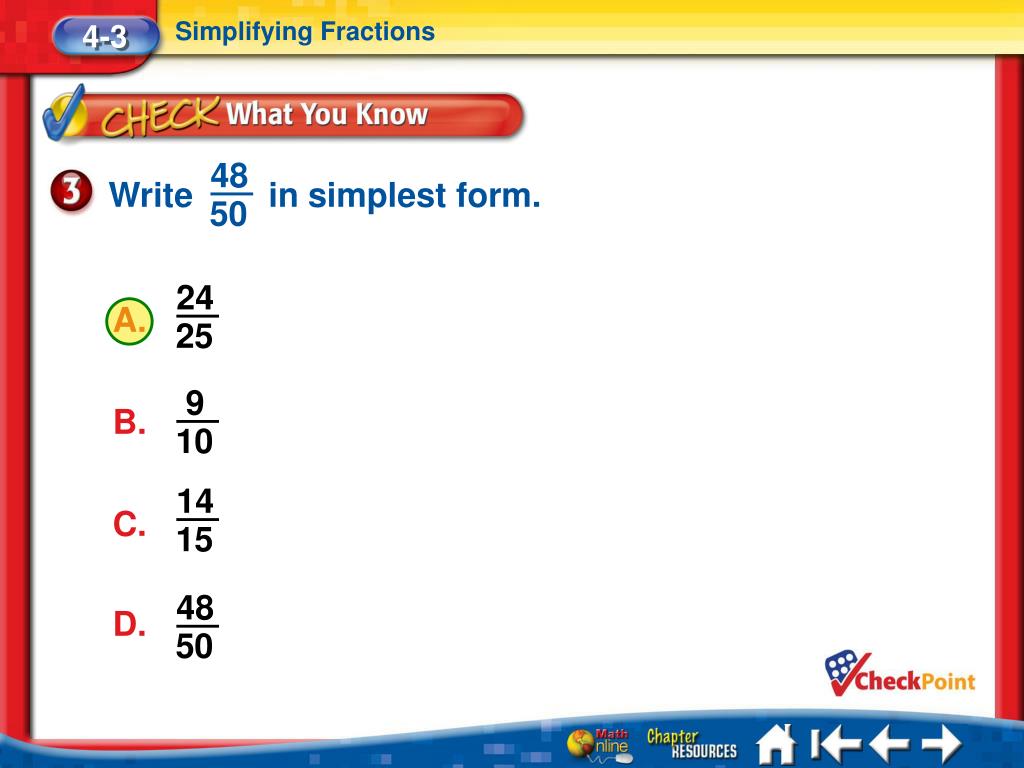 4-3 Simplifying Fractions

CHECK What You Know

3 Write $\frac{48}{50}$ in simplest form.

A. $\frac{24}{25}$

B. $\frac{9}{10}$

C. $\frac{14}{15}$

D. $\frac{48}{50}$

CheckPoint

Math Online Chapter RESOURCES